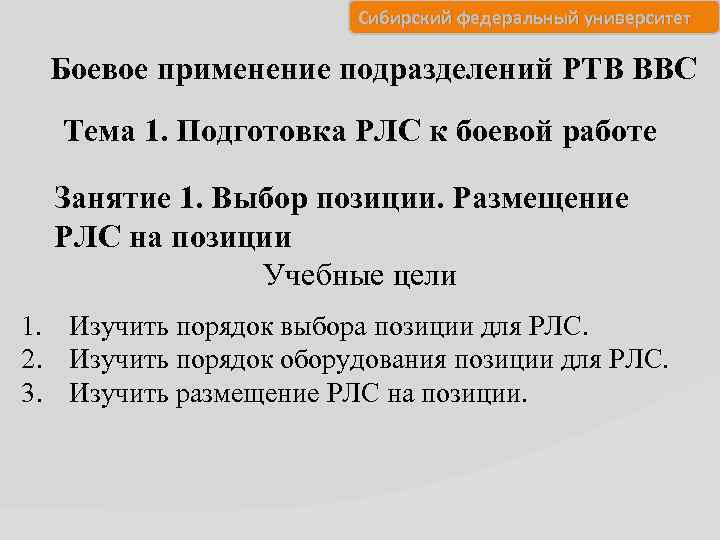 Сибирский федеральный университет

Боевое применение подразделений РТВ ВВС

Тема 1. Подготовка РЛС к боевой работе

Занятие 1. Выбор позиции. Размещение РЛС на позиции

Учебные цели

1. Изучить порядок выбора позиции для РЛС.
2. Изучить порядок оборудования позиции для РЛС.
3. Изучить размещение РЛС на позиции.